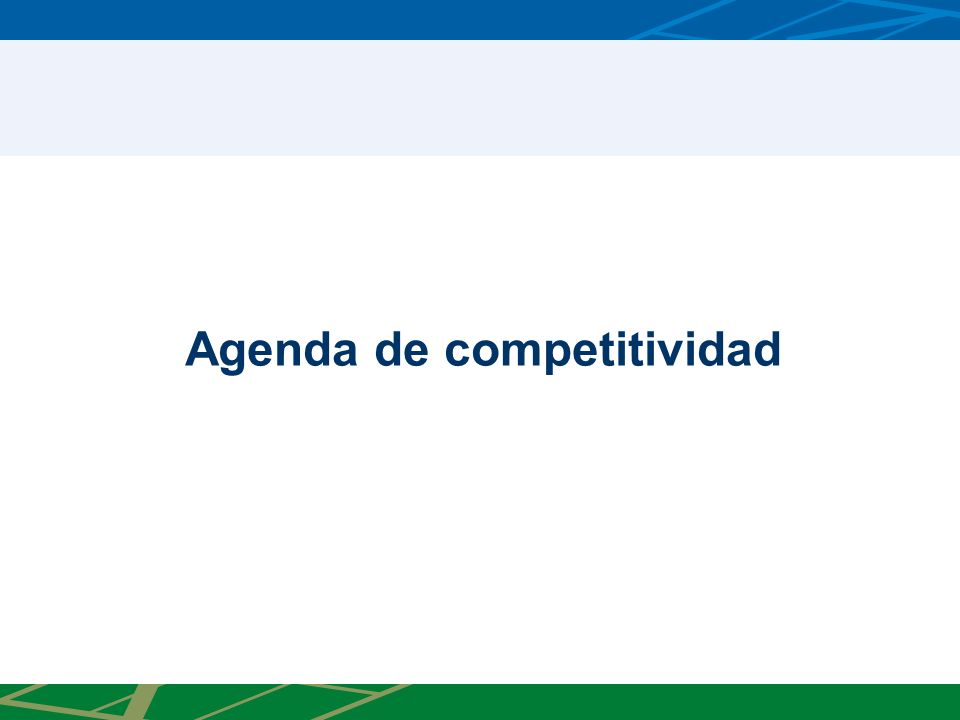 Agenda de competitividad